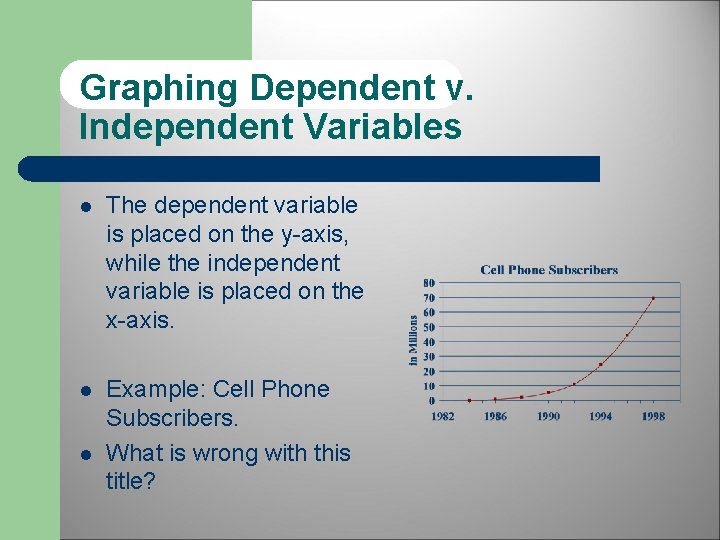 Graphing Dependent v. Independent Variables

- The dependent variable is placed on the y-axis, while the independent variable is placed on the x-axis.

- Example: Cell Phone Subscribers.
- What is wrong with this title?

Cell Phone Subscribers

In Millions

80
70
60
50
40
30
20
10
0

1982 1986 1990 1994 1998